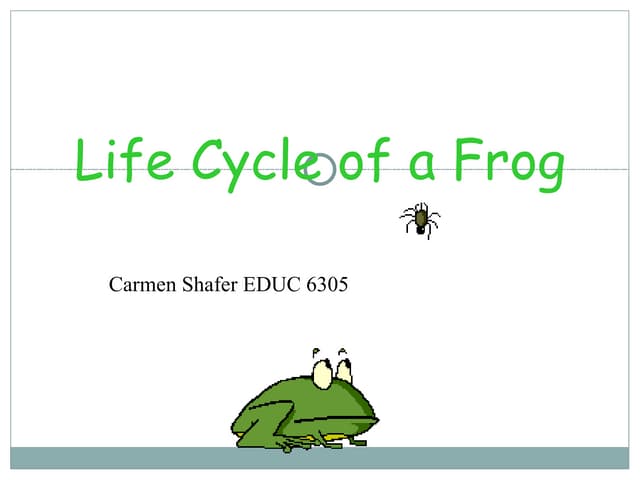 Life Cycle of a Frog

Carmen Shafer EDUC 6305